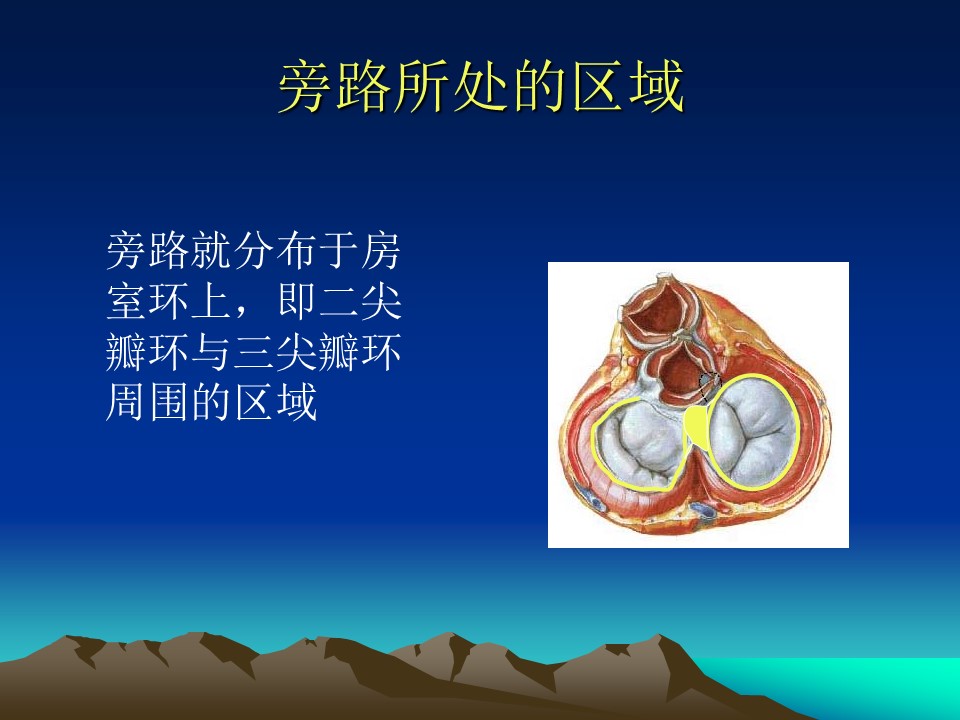 旁路所处的区域

旁路就分布于房室环上，即二尖瓣环与三尖瓣环周围的区域